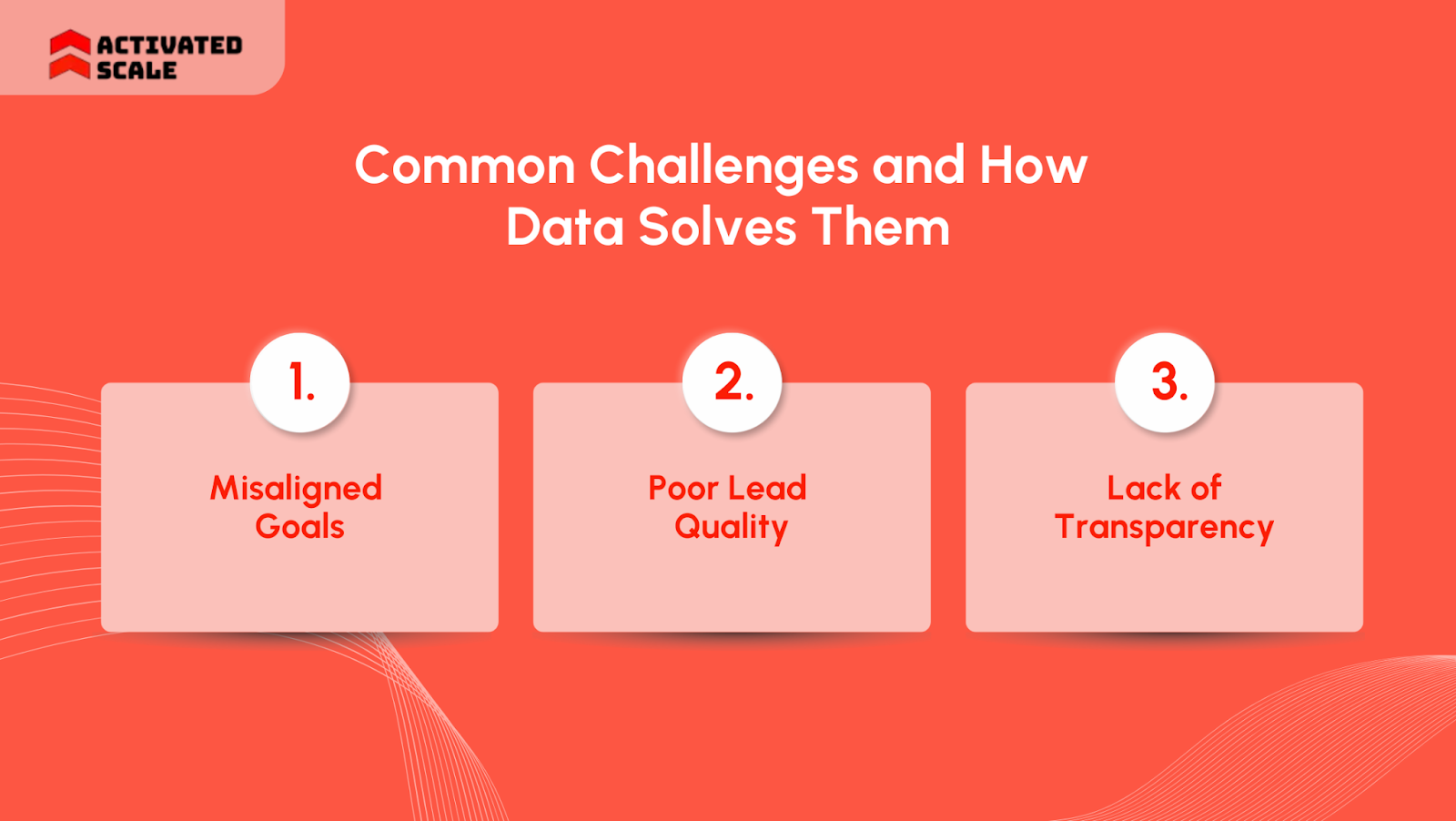 ACTIVATED SCALE

Common Challenges and How Data Solves Them

1.

Misaligned Goals

2.

Poor Lead Quality

3.

Lack of Transparency